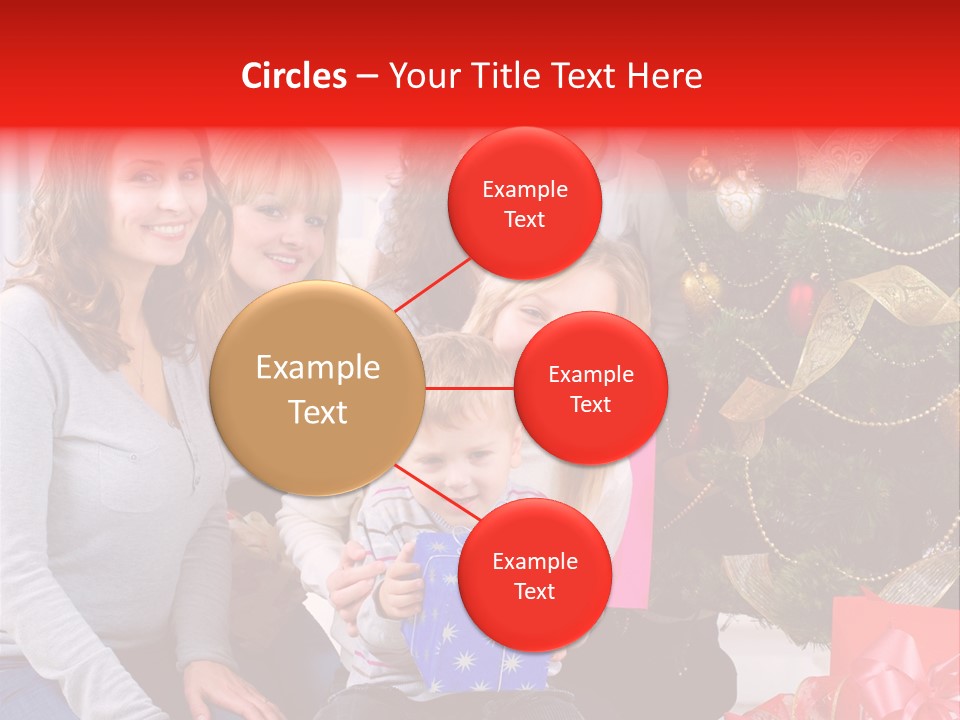 Circles – Your Title Text Here

Example Text

Example Text

Example Text

Example Text